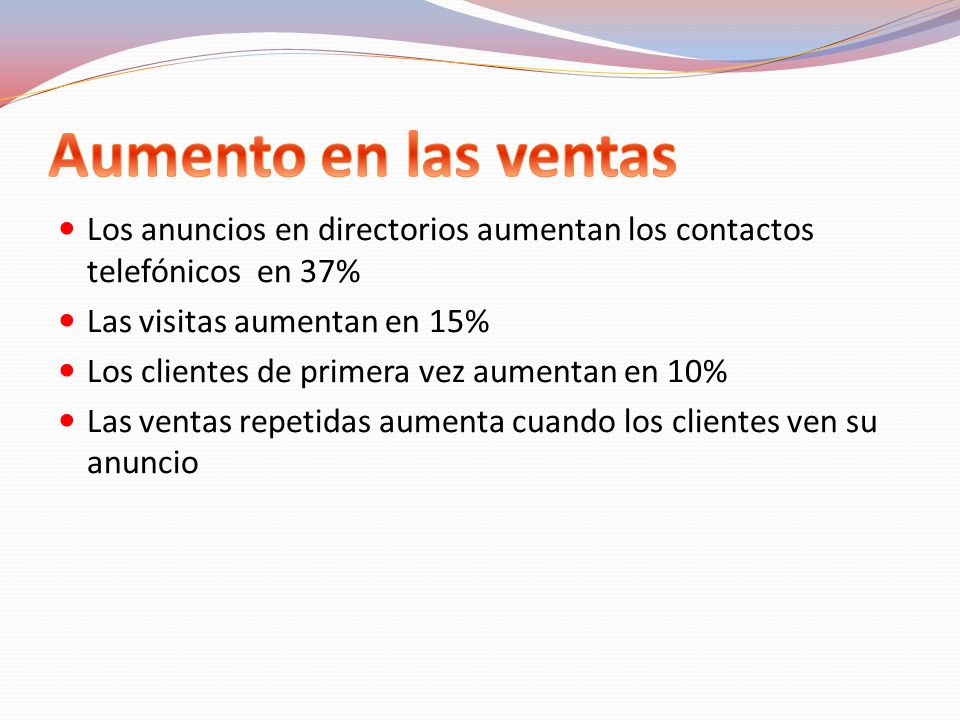 Aumento en las ventas

- Los anuncios en directorios aumentan los contactos telefónicos en 37%
- Las visitas aumentan en 15%
- Los clientes de primera vez aumentan en 10%
- Las ventas repetidas aumenta cuando los clientes ven su anuncio